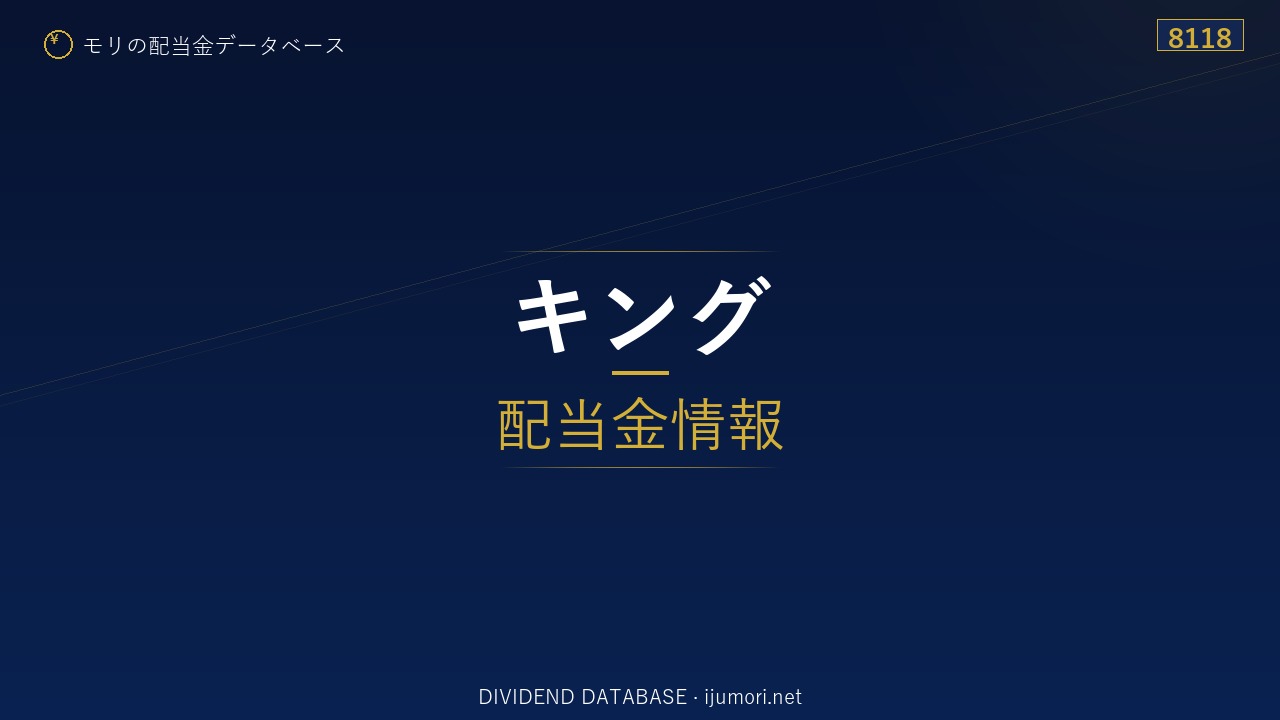 ¥ モリの配当金データベース

8118

キング

配当金情報

DIVIDEND DATABASE · ijumori.net